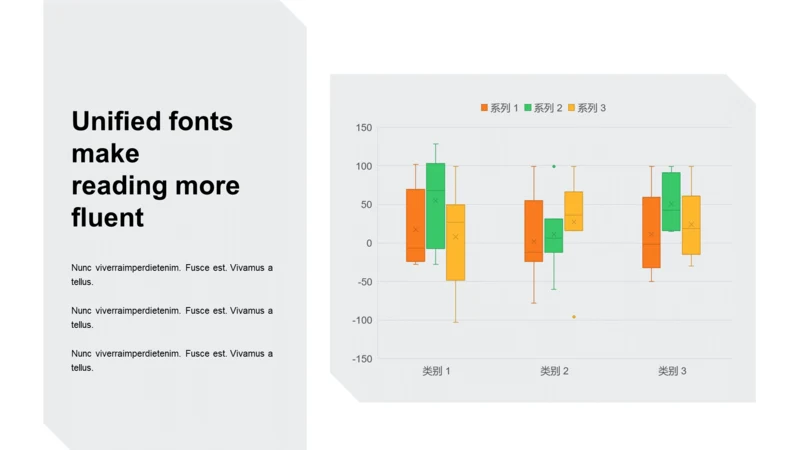 Unified fonts make reading more fluent

Nunc viverraimperdietenim. Fusce est. Vivamus a tellus.

Nunc viverraimperdietenim. Fusce est. Vivamus a tellus.

Nunc viverraimperdietenim. Fusce est. Vivamus a tellus.

系列 1 系列 2 系列 3

150
100
50
0
-50
-100
-150

类别 1 类别 2 类别 3